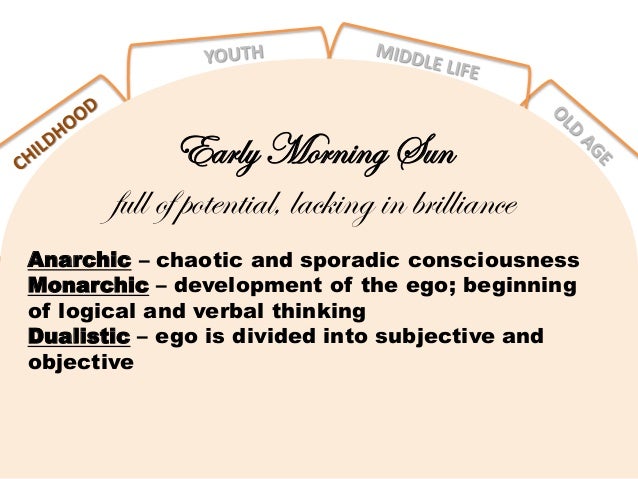 CHILDHOOD
YOUTH
MIDDLE LIFE
OLD AGE

Early Morning Sun
full of potential, lacking in brilliance

Anarchic – chaotic and sporadic consciousness
Monarchic – development of the ego; beginning of logical and verbal thinking
Dualistic – ego is divided into subjective and objective